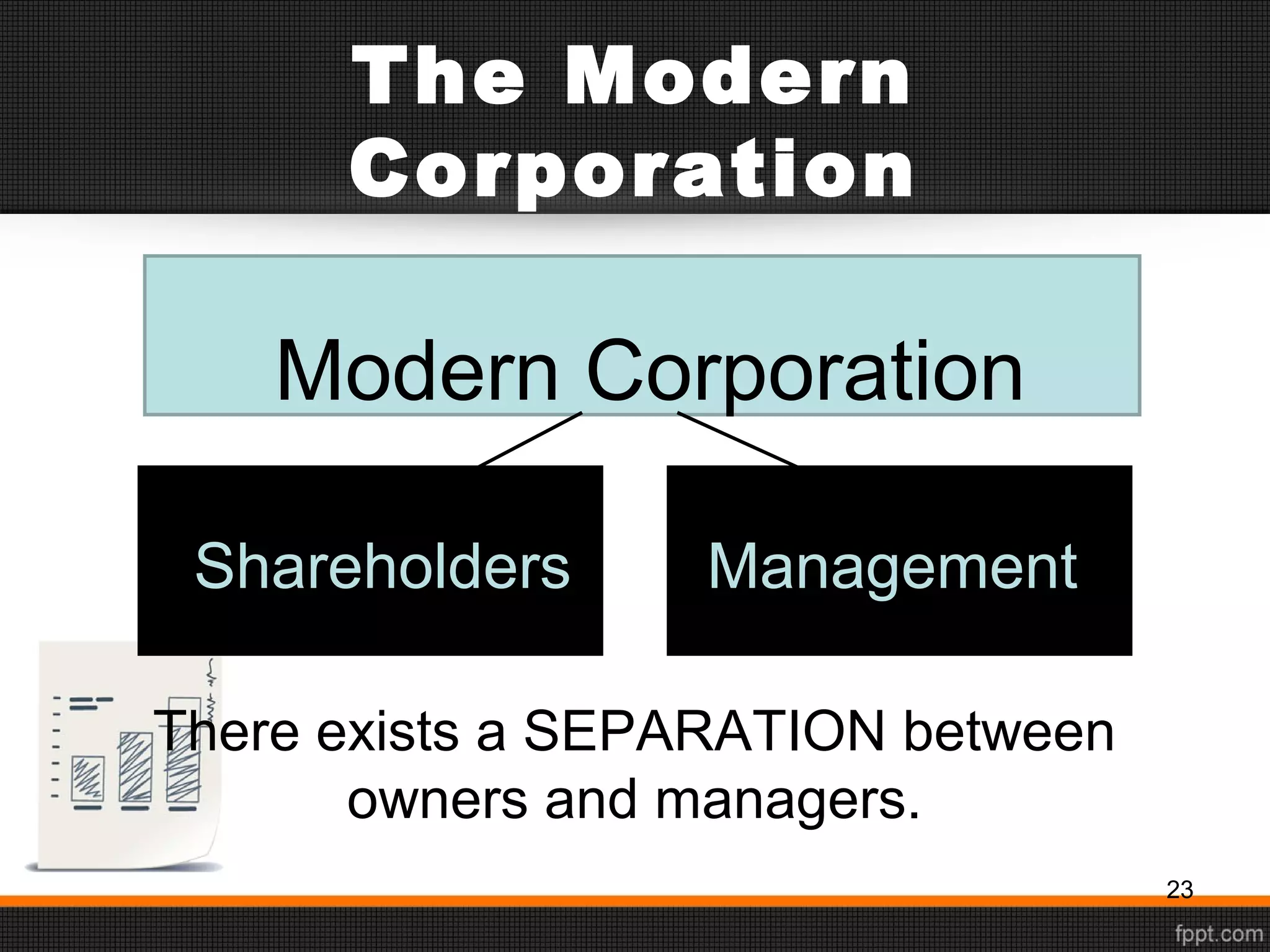 The Modern Corporation

Modern Corporation

Shareholders

Management

There exists a SEPARATION between owners and managers.

23

fppt.com